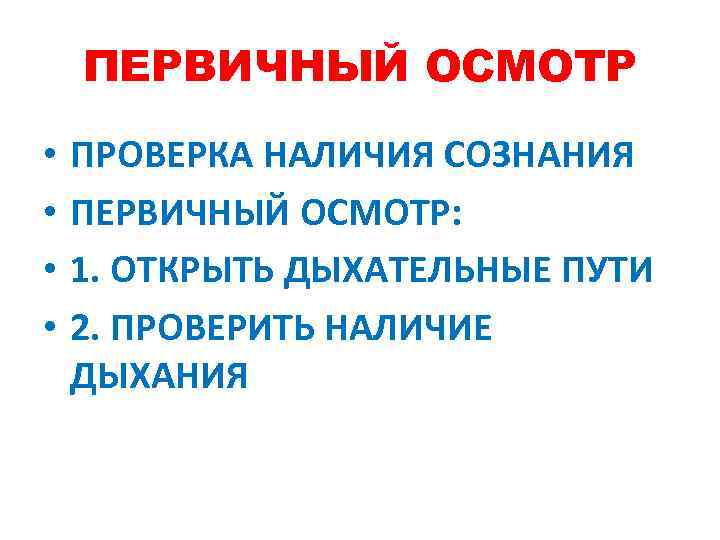 ПЕРВИЧНЫЙ ОСМОТР

• ПРОВЕРКА НАЛИЧИЯ СОЗНАНИЯ
• ПЕРВИЧНЫЙ ОСМОТР:
• 1. ОТКРЫТЬ ДЫХАТЕЛЬНЫЕ ПУТИ
• 2. ПРОВЕРИТЬ НАЛИЧИЕ ДЫХАНИЯ